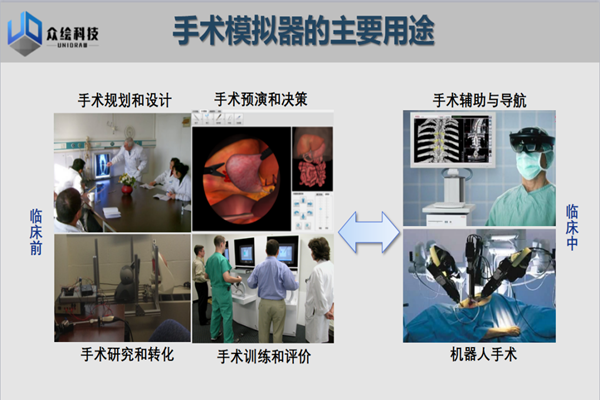 众绘科技
UNIDRAW

手术模拟器的主要用途

手术规划和设计

手术预演和决策

手术辅助与导航

临床前

临床中

手术研究和转化

手术训练和评价

机器人手术